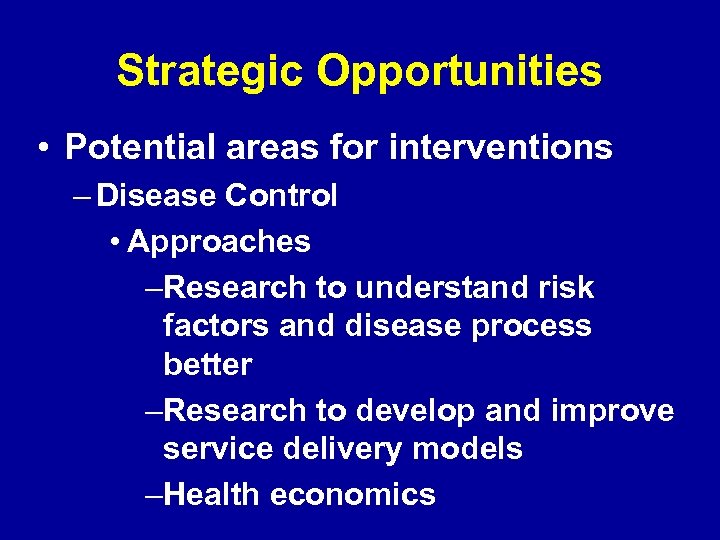 Strategic Opportunities

• Potential areas for interventions

– Disease Control

• Approaches

–Research to understand risk factors and disease process better

–Research to develop and improve service delivery models

–Health economics